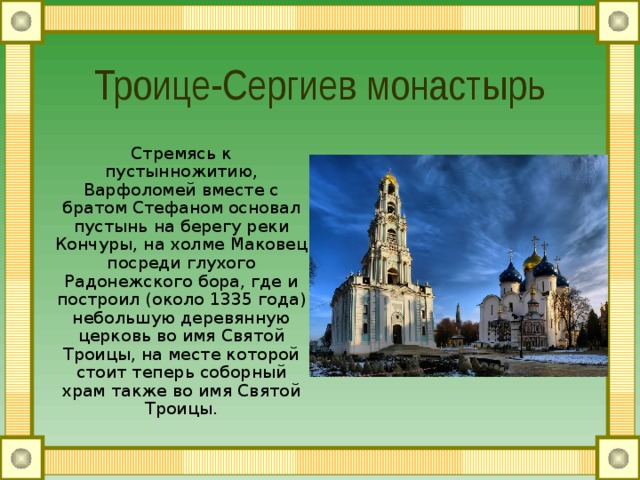 Троице-Сергиев монастырь

Стремясь к пустынножитию, Варфоломей вместе с братом Стефаном основал пустынь на берегу реки Кончуры, на холме Маковец посреди глухого Радонежского бора, где и построил (около 1335 года) небольшую деревянную церковь во имя Святой Троицы, на месте которой стоит теперь соборный храм также во имя Святой Троицы.